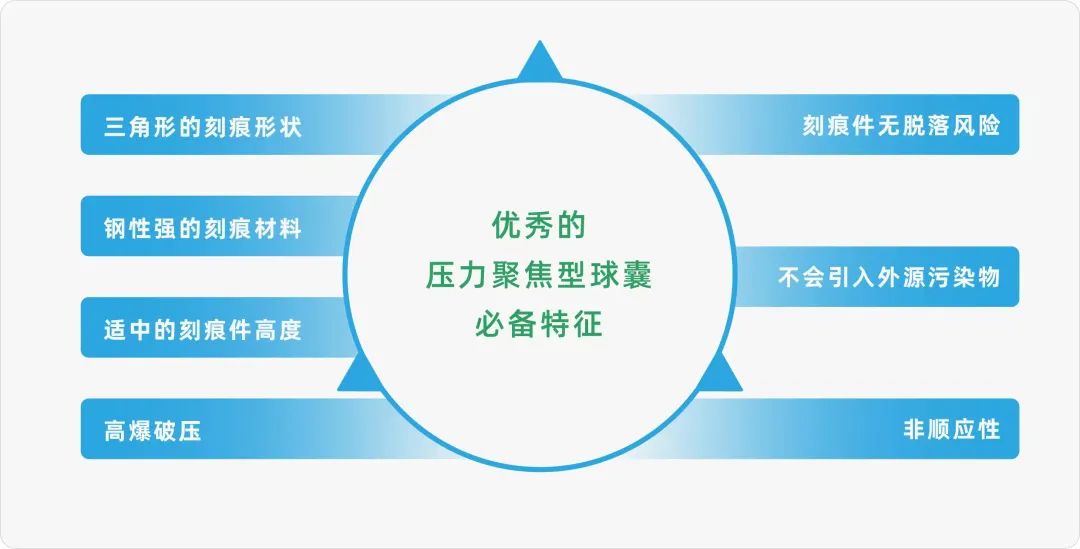 三角形的刻痕形状

钢性强的刻痕材料

适中的刻痕件高度

高爆破压

优秀的
压力聚焦型球囊
必备特征

刻痕件无脱落风险

不会引入外源污染物

非顺应性